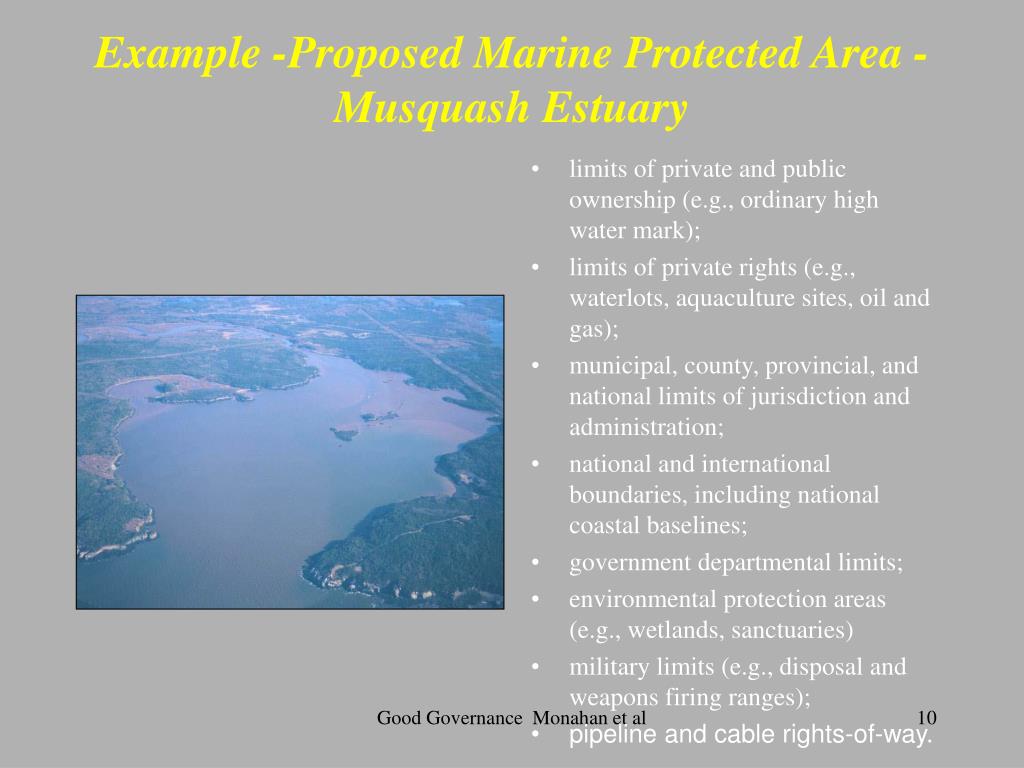 Example -Proposed Marine Protected Area - Musquash Estuary

• limits of private and public ownership (e.g., ordinary high water mark);
• limits of private rights (e.g., waterlots, aquaculture sites, oil and gas);
• municipal, county, provincial, and national limits of jurisdiction and administration;
• national and international boundaries, including national coastal baselines;
• government departmental limits;
• environmental protection areas (e.g., wetlands, sanctuaries)
• military limits (e.g., disposal and weapons firing ranges);
• pipeline and cable rights-of-way.

Good Governance Monahan et al

10